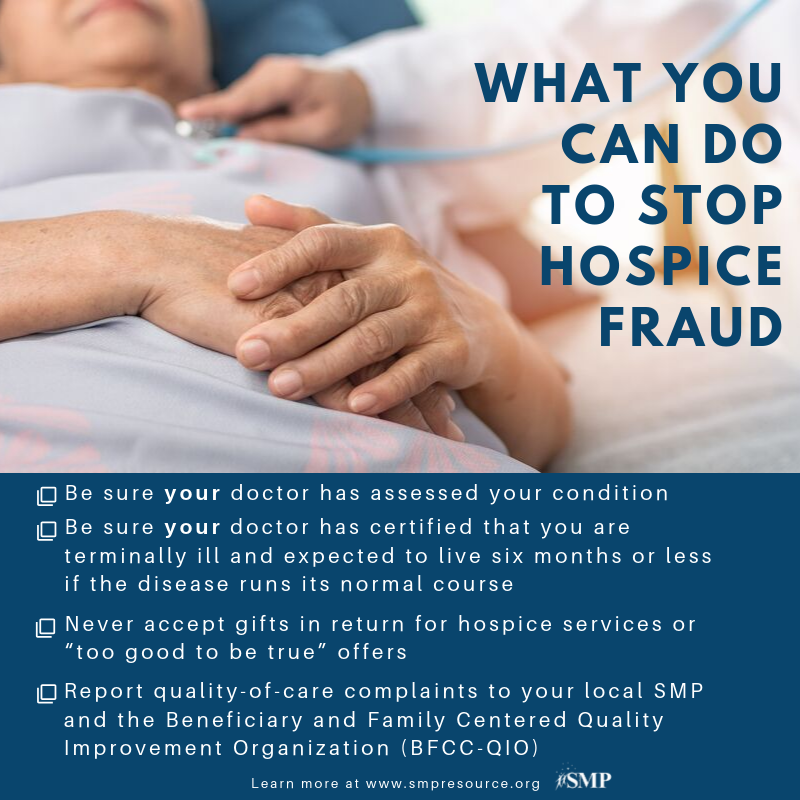 WHAT YOU CAN DO TO STOP HOSPICE FRAUD

Be sure your doctor has assessed your condition

Be sure your doctor has certified that you are terminally ill and expected to live six months or less if the disease runs its normal course

Never accept gifts in return for hospice services or "too good to be true" offers

Report quality-of-care complaints to your local SMP and the Beneficiary and Family Centered Quality Improvement Organization (BFCC-QIO)

Learn more at www.smpresource.org SMP